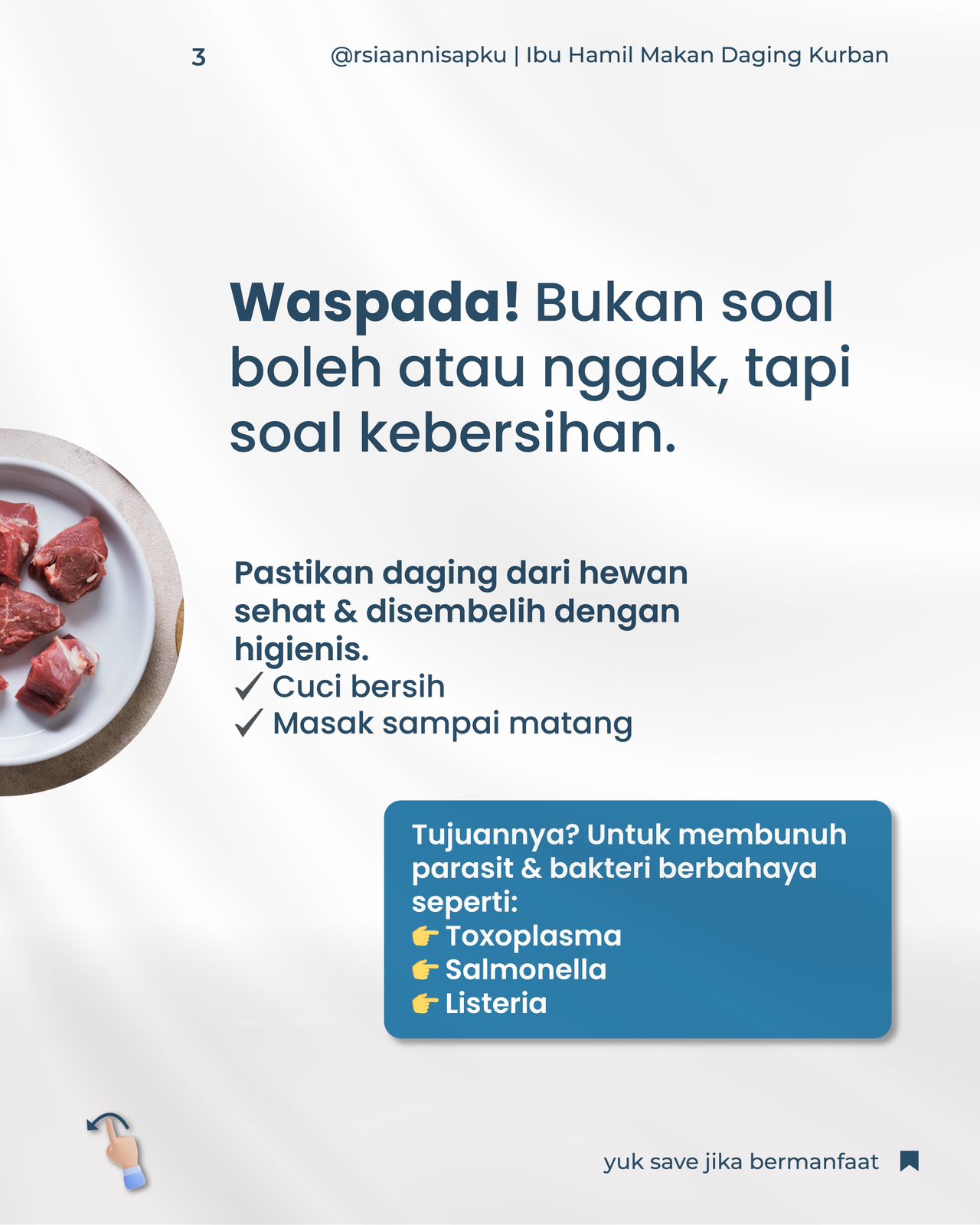 3

@rsiaannisapku | Ibu Hamil Makan Daging Kurban

Waspada! Bukan soal boleh atau nggak, tapi soal kebersihan.

Pastikan daging dari hewan sehat & disembelih dengan higienis.
✓ Cuci bersih
✓ Masak sampai matang

Tujuannya? Untuk membunuh parasit & bakteri berbahaya seperti:
👉 Toxoplasma
👉 Salmonella
👉 Listeria

yuk save jika bermanfaat